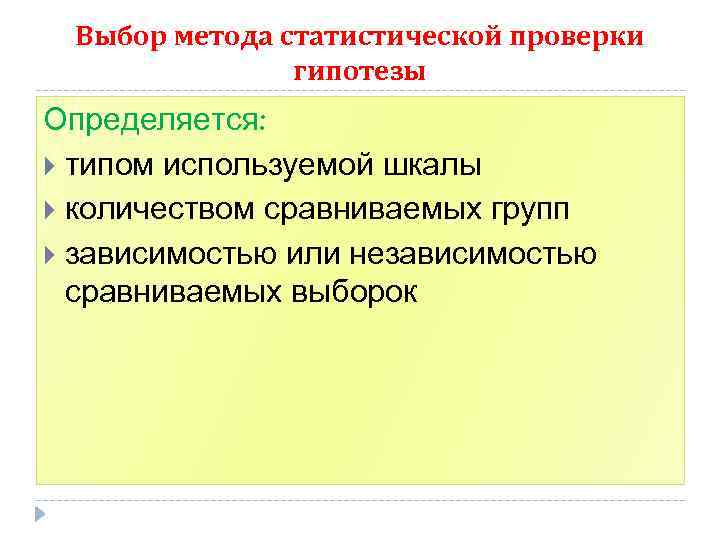 Выбор метода статистической проверки гипотезы

Определяется:

типом используемой шкалы

количеством сравниваемых групп

зависимостью или независимостью сравниваемых выборок